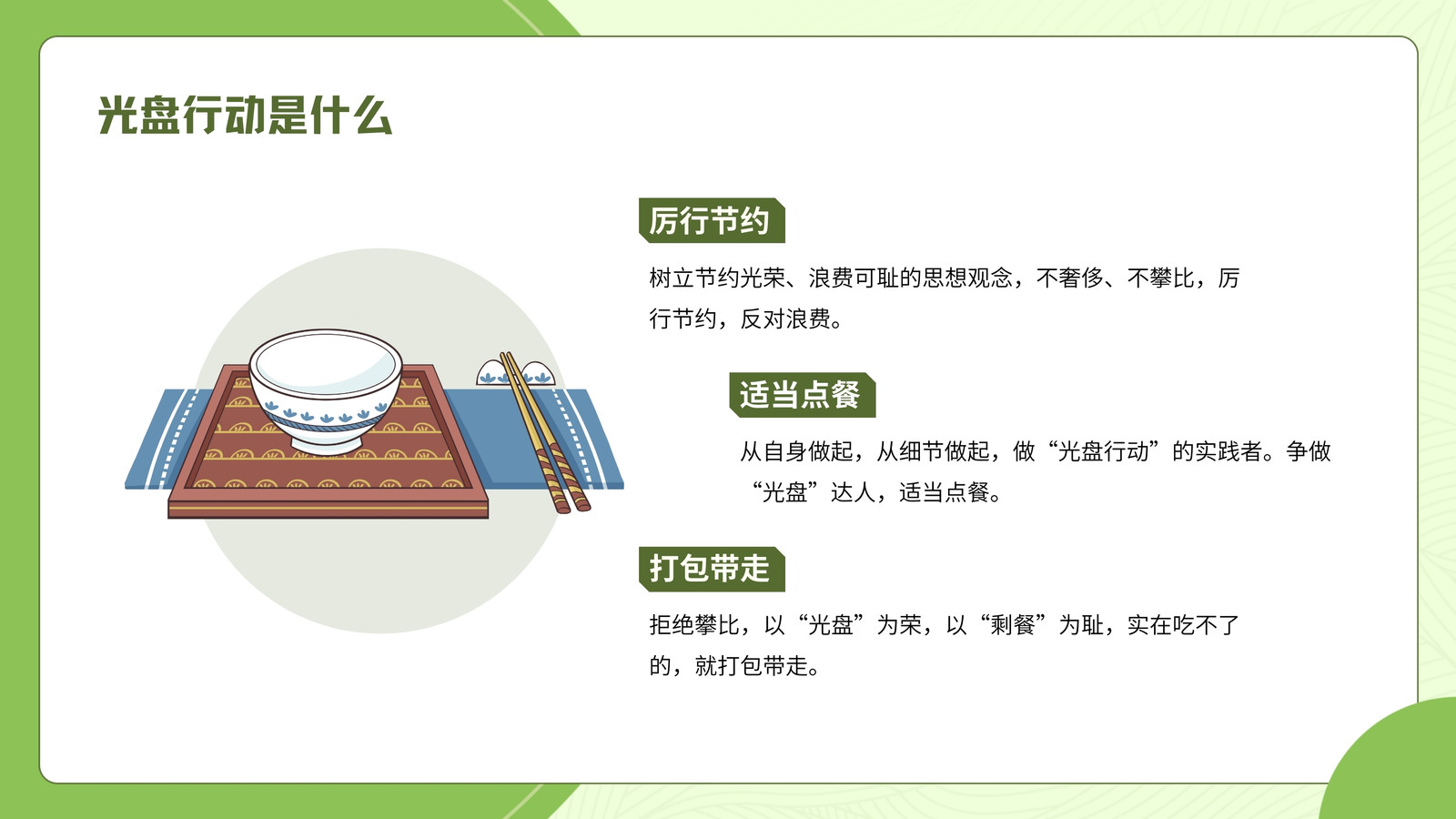 光盘行动是什么

厉行节约

树立节约光荣、浪费可耻的思想观念，不奢侈、不攀比，厉行节约，反对浪费。

适当点餐

从自身做起，从细节做起，做“光盘行动”的实践者。争做“光盘”达人，适当点餐。

打包带走

拒绝攀比，以“光盘”为荣，以“剩餐”为耻，实在吃不了的，就打包带走。